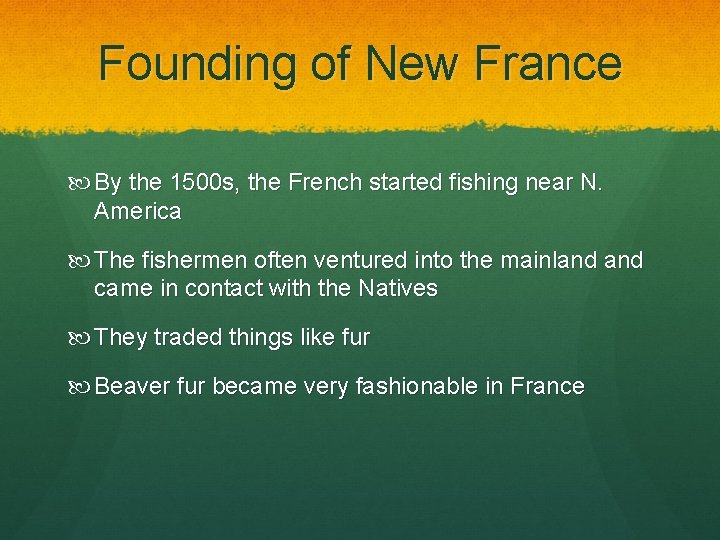 Founding of New France

By the 1500s, the French started fishing near N. America

The fishermen often ventured into the mainland and came in contact with the Natives

They traded things like fur

Beaver fur became very fashionable in France